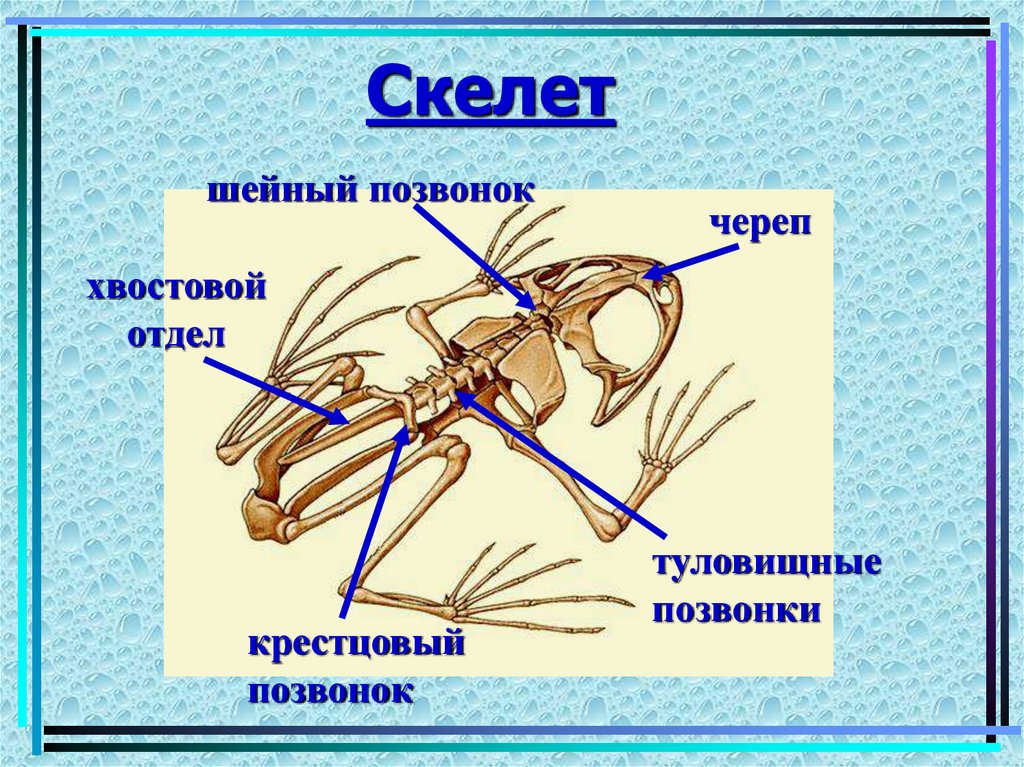 Скелет

шейный позвонок

череп

хвостовой отдел

туловищные позвонки

крестцовый позвонок